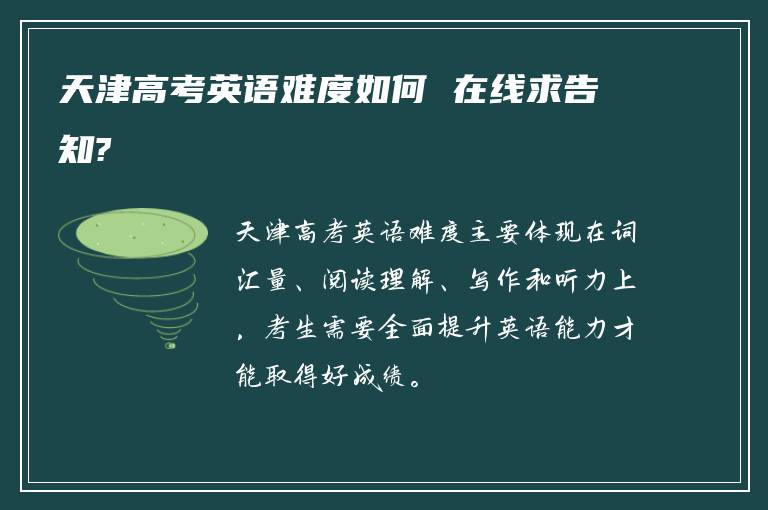 天津高考英语难度如何 在线求告知?

天津高考英语难度主要体现在词汇量、阅读理解、写作和听力上，考生需要全面提升英语能力才能取得好成绩。